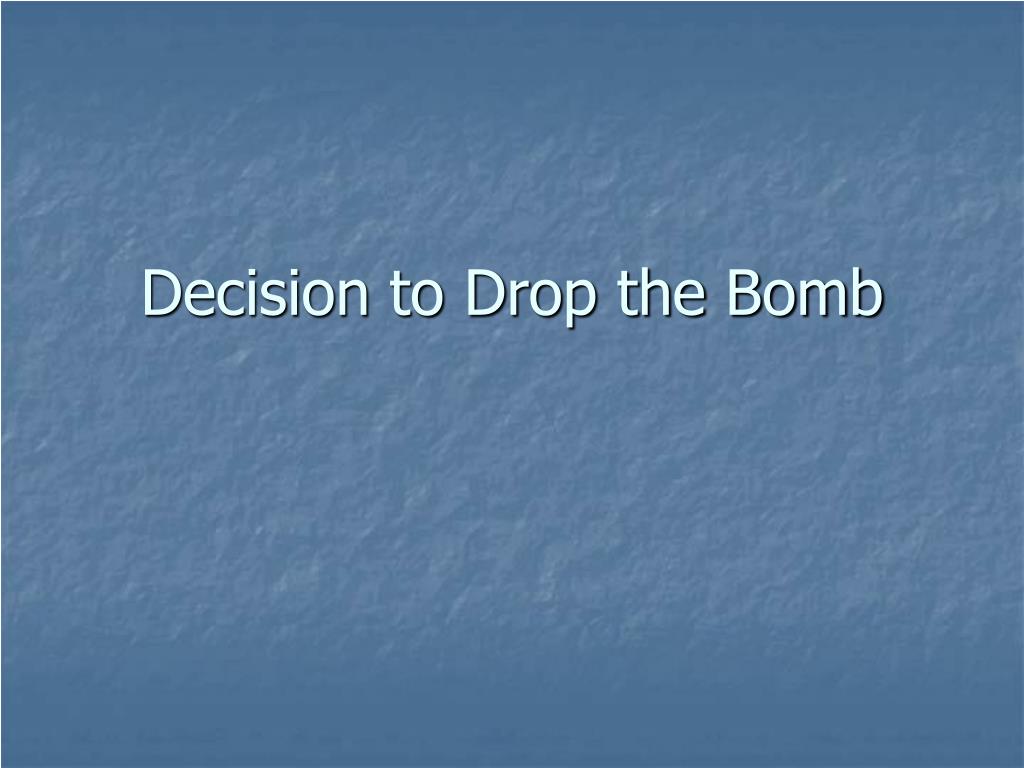 Decision to Drop the Bomb